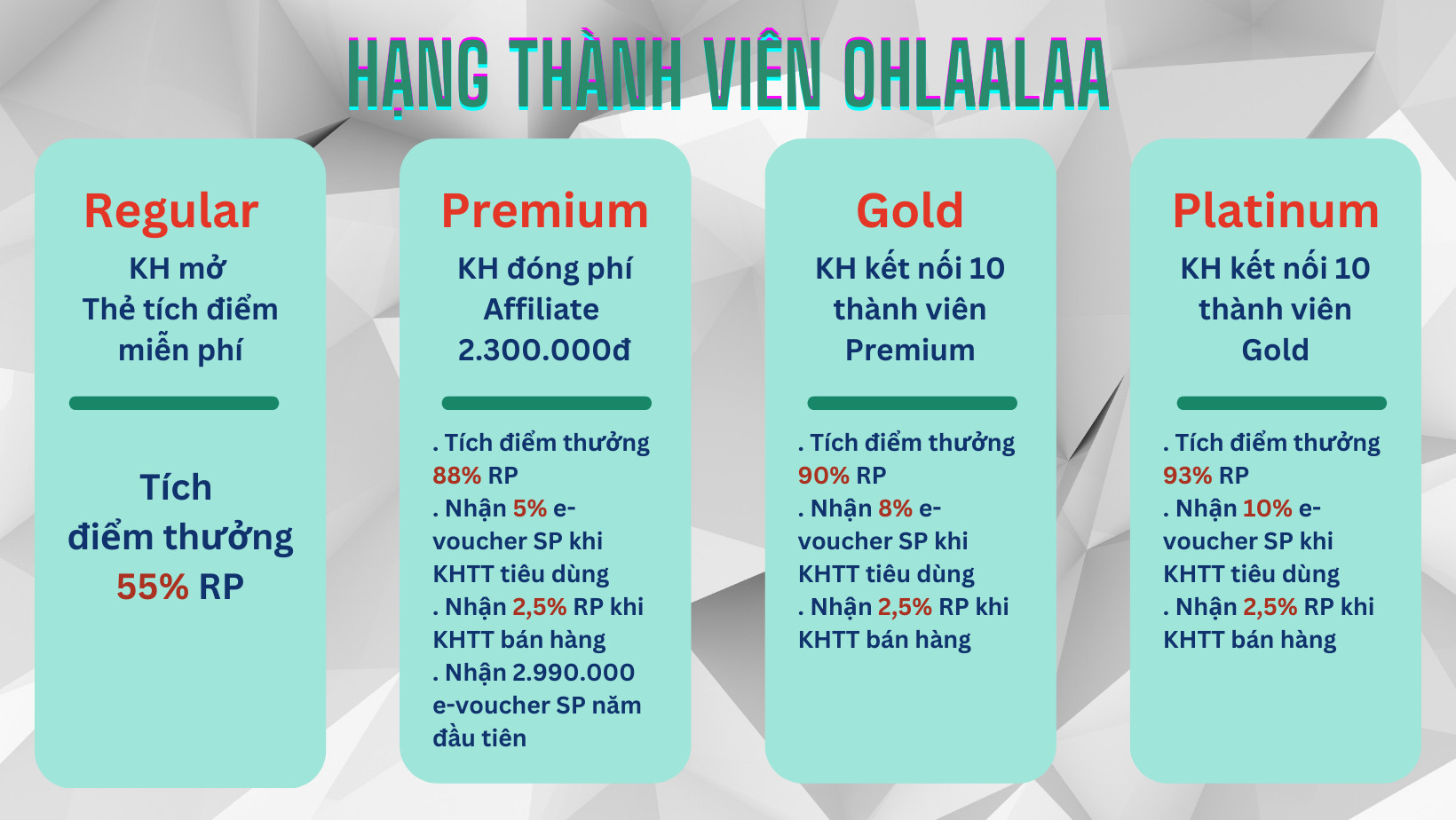 HẠNG THÀNH VIÊN OHLAALAA

Regular

KH mở
Thẻ tích điểm
miễn phí

Tích
điểm thưởng
55% RP

Premium

KH đóng phí
Affiliate
2.300.000đ

. Tích điểm thưởng 88% RP
. Nhận 5% e-voucher SP khi KHTT tiêu dùng
. Nhận 2,5% RP khi KHTT bán hàng
. Nhận 2.990.000 e-voucher SP năm đầu tiên

Gold

KH kết nối 10
thành viên
Premium

. Tích điểm thưởng 90% RP
. Nhận 8% e-voucher SP khi KHTT tiêu dùng
. Nhận 2,5% RP khi KHTT bán hàng

Platinum

KH kết nối 10
thành viên
Gold

. Tích điểm thưởng 93% RP
. Nhận 10% e-voucher SP khi KHTT tiêu dùng
. Nhận 2,5% RP khi KHTT bán hàng